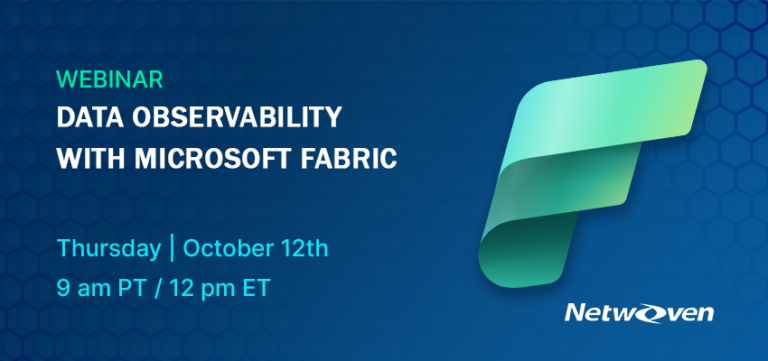 WEBINAR
DATA OBSERVABILITY WITH MICROSOFT FABRIC

Thursday | October 12th
9 am PT / 12 pm ET

Netwoven